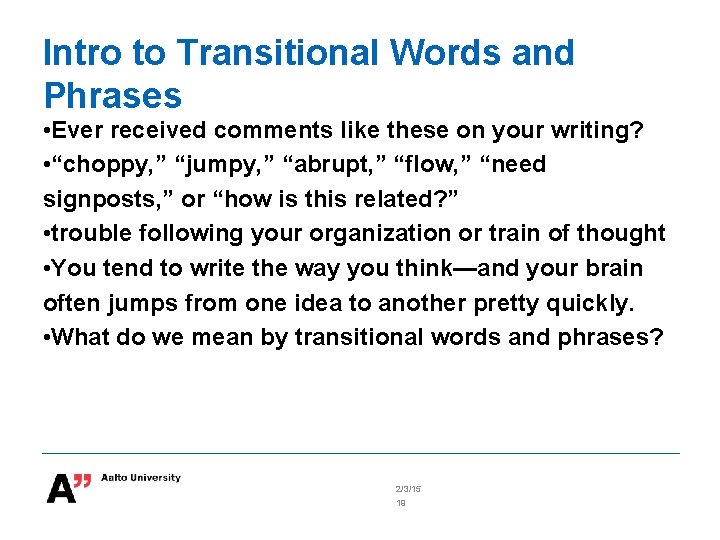 Intro to Transitional Words and Phrases

•Ever received comments like these on your writing?
•“choppy,” “jumpy,” “abrupt,” “flow,” “need signposts,” or “how is this related?”
•trouble following your organization or train of thought
•You tend to write the way you think—and your brain often jumps from one idea to another pretty quickly.
•What do we mean by transitional words and phrases?

A” Aalto University

2/3/15
18